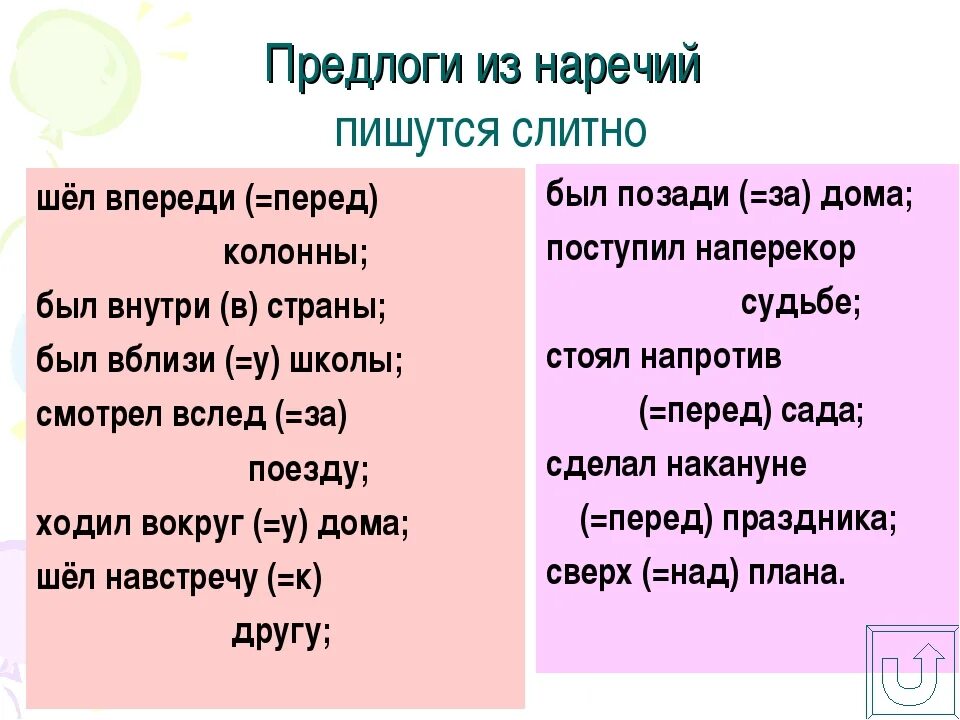 Предлоги из наречий
пишутся слитно

шёл впереди (=перед) колонны;
был внутри (в) страны;
был вблизи (=у) школы;
смотрел вслед (=за) поезду;
ходил вокруг (=у) дома;
шёл навстречу (=к) другу;

был позади (=за) дома;
поступил наперекор судьбе;
стоял напротив (=перед) сада;
сделал накануне (=перед) праздника;
сверх (=над) плана.